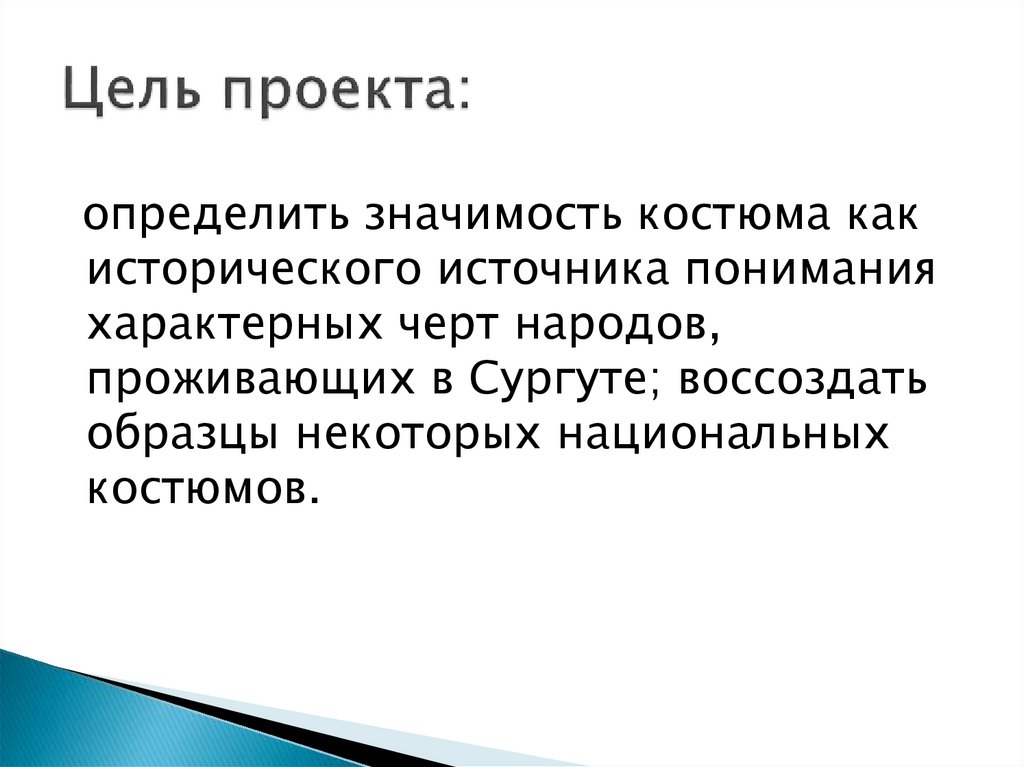 Цель проекта:

определить значимость костюма как исторического источника понимания характерных черт народов, проживающих в Сургуте; воссоздать образцы некоторых национальных костюмов.